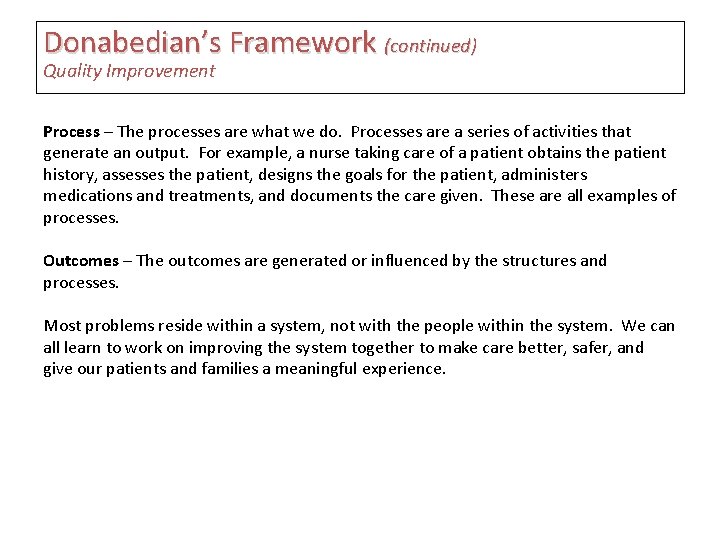 Donabedian's Framework (continued)
Quality Improvement

Process – The processes are what we do. Processes are a series of activities that generate an output. For example, a nurse taking care of a patient obtains the patient history, assesses the patient, designs the goals for the patient, administers medications and treatments, and documents the care given. These are all examples of processes.

Outcomes – The outcomes are generated or influenced by the structures and processes.

Most problems reside within a system, not with the people within the system. We can all learn to work on improving the system together to make care better, safer, and give our patients and families a meaningful experience.